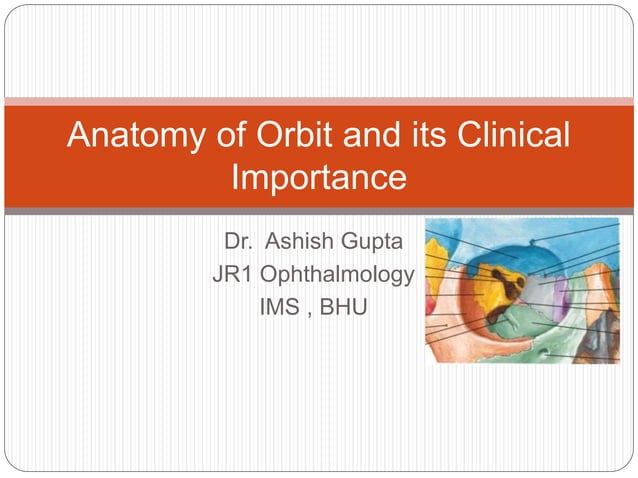 Anatomy of Orbit and its Clinical Importance

Dr. Ashish Gupta
JR1 Ophthalmology
IMS , BHU